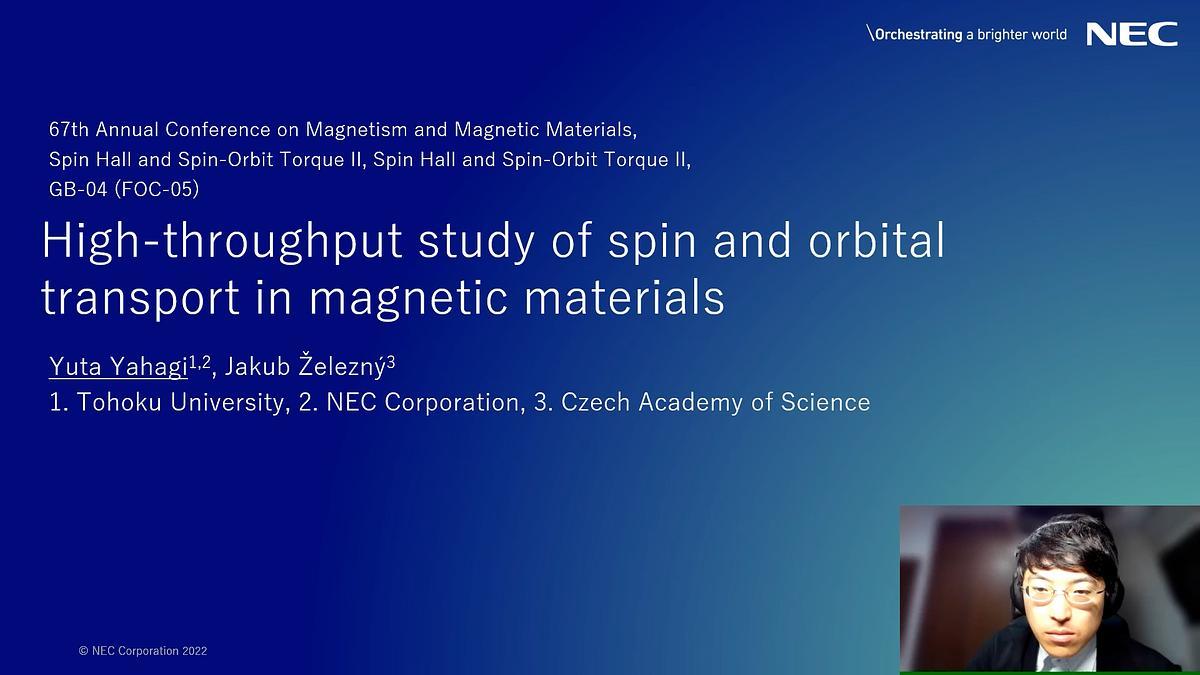 \Orchestrating a brighter world NEC

67th Annual Conference on Magnetism and Magnetic Materials, Spin Hall and Spin-Orbit Torque II, Spin Hall and Spin-Orbit Torque II, GB-04 (FOC-05)

High-throughput study of spin and orbital transport in magnetic materials

Yuta Yahagi$^{1,2}$, Jakub Železný$^{3}$
1. Tohoku University, 2. NEC Corporation, 3. Czech Academy of Science

© NEC Corporation 2022